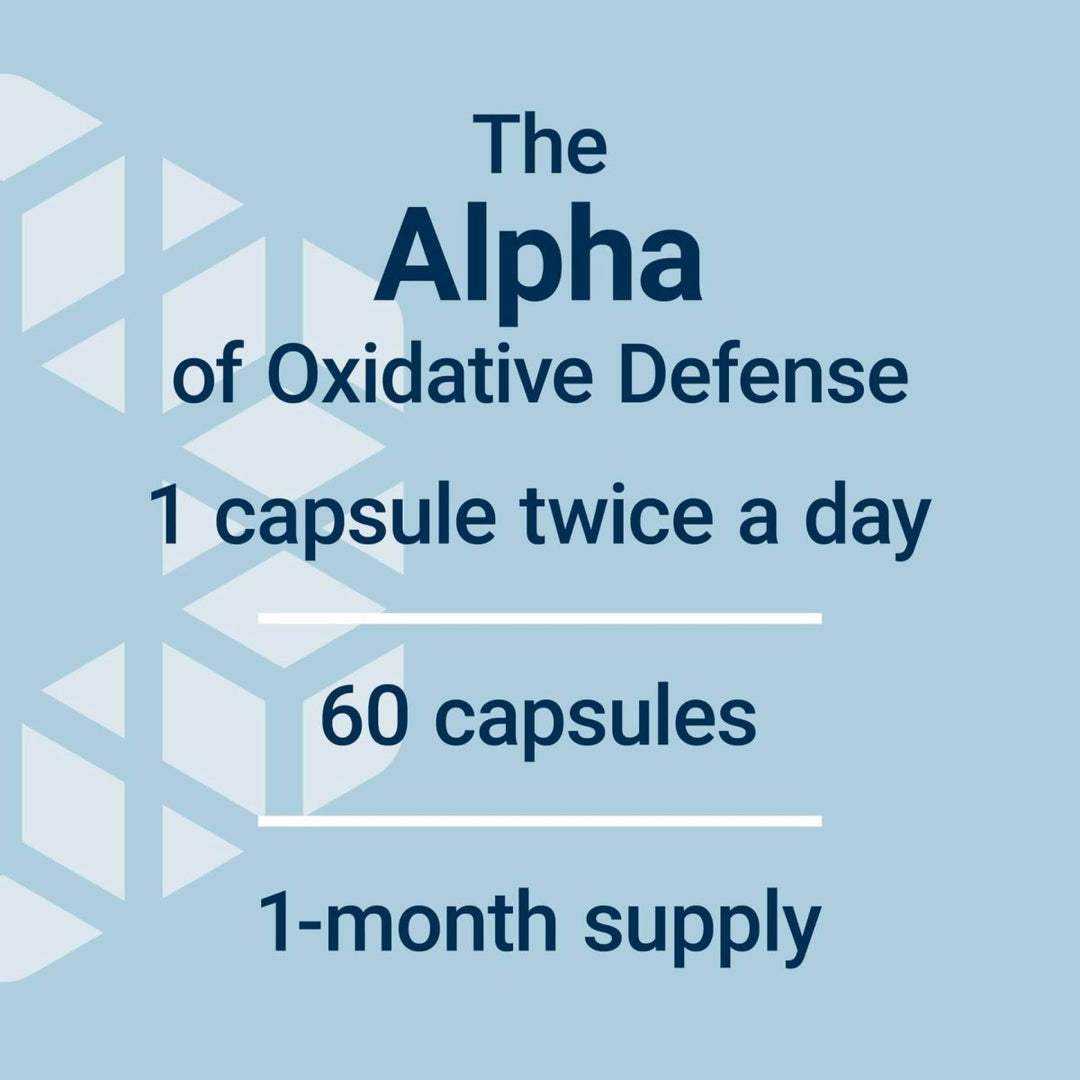 The
Alpha
of Oxidative Defense

1 capsule twice a day

60 capsules

1-month supply